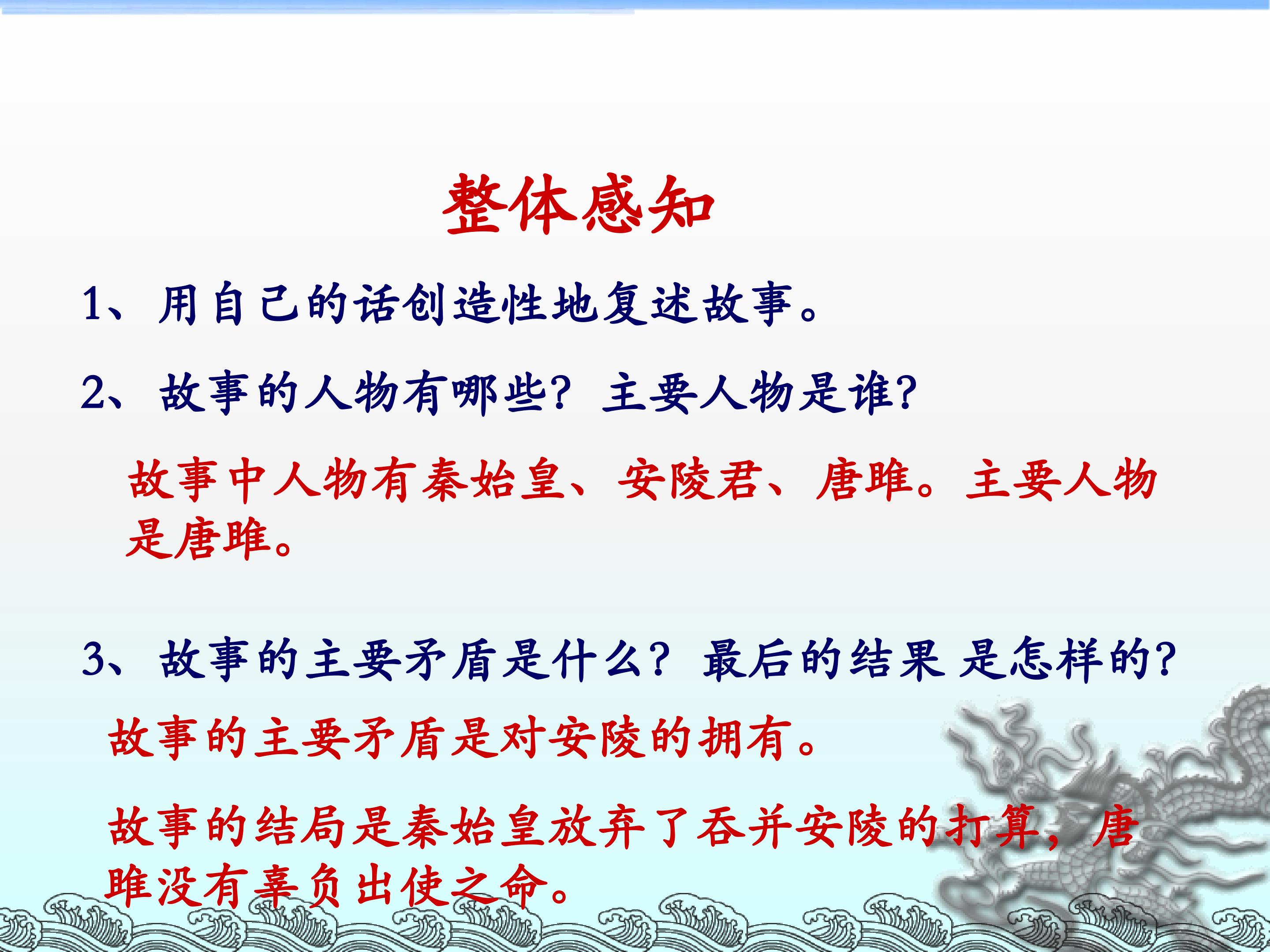 整体感知

1、用自己的话创造性地复述故事。

2、故事的人物有哪些？主要人物是谁？

故事中人物有秦始皇、安陵君、唐雎。主要人物是唐雎。

3、故事的主要矛盾是什么？最后的结果 是怎样的？

故事的主要矛盾是对安陵的拥有。

故事的结局是秦始皇放弃了吞并安陵的打算，唐雎没有辜负出使之命。